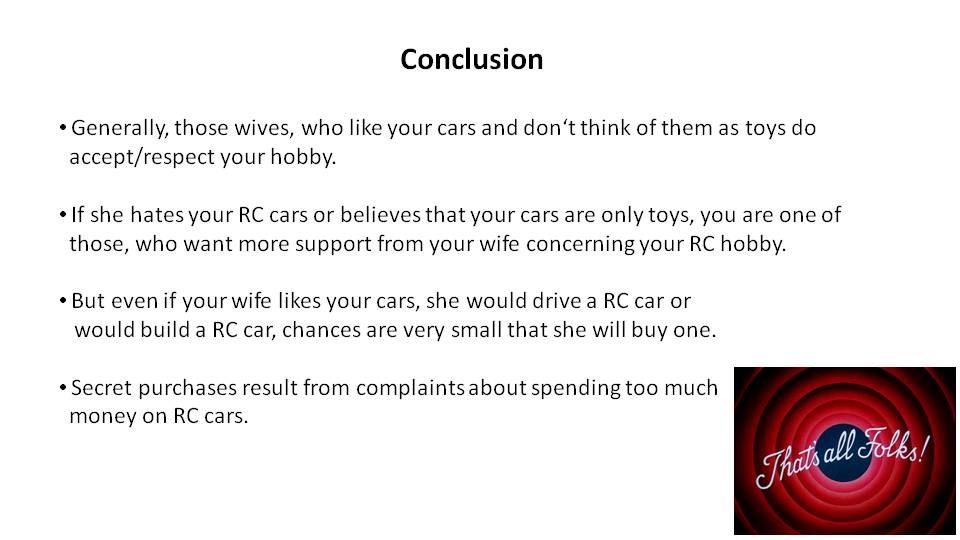 Conclusion

• Generally, those wives, who like your cars and don‘t think of them as toys do accept/respect your hobby.

• If she hates your RC cars or believes that your cars are only toys, you are one of those, who want more support from your wife concerning your RC hobby.

• But even if your wife likes your cars, she would drive a RC car or would build a RC car, chances are very small that she will buy one.

• Secret purchases result from complaints about spending too much money on RC cars.

That's all Folks!